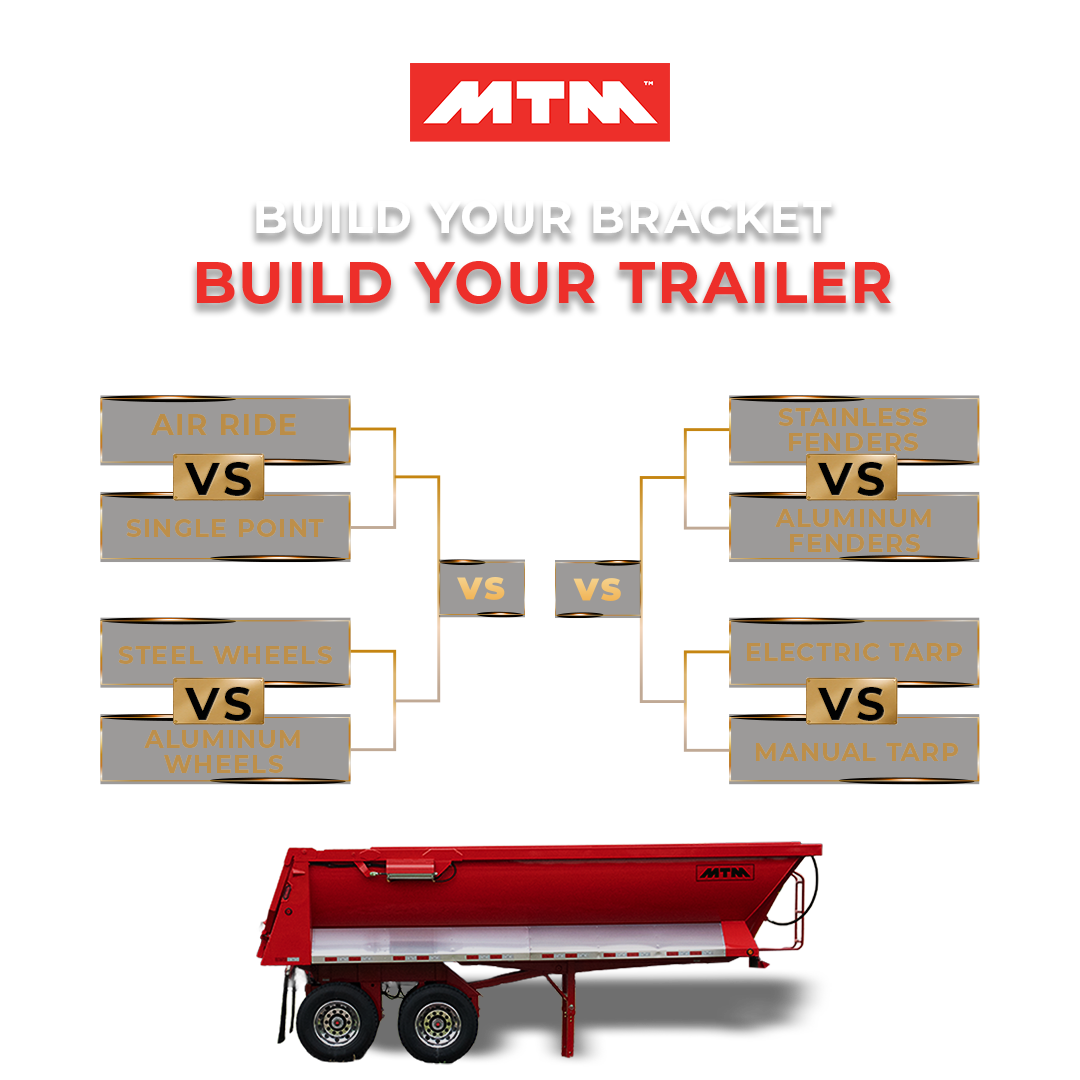 MTM™

BUILD YOUR BRACKET
BUILD YOUR TRAILER

AIR RIDE
VS
SINGLE POINT

STEEL WHEELS
VS
ALUMINUM WHEELS

VS

VS

STAINLESS FENDERS
VS
ALUMINUM FENDERS

ELECTRIC TARP
VS
MANUAL TARP

MTM